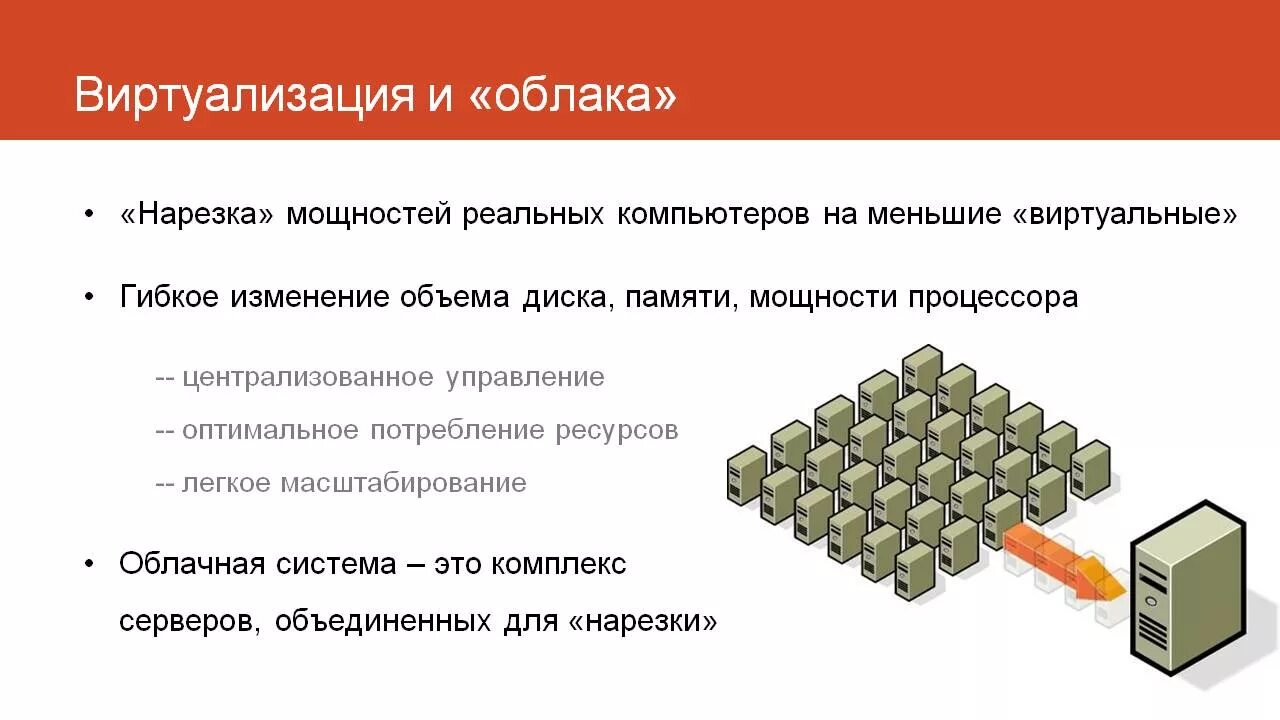 Виртуализация и «облака»

• «Нарезка» мощностей реальных компьютеров на меньшие «виртуальные»

• Гибкое изменение объема диска, памяти, мощности процессора

-- централизованное управление

-- оптимальное потребление ресурсов

-- легкое масштабирование

• Облачная система – это комплекс серверов, объединенных для «нарезки»